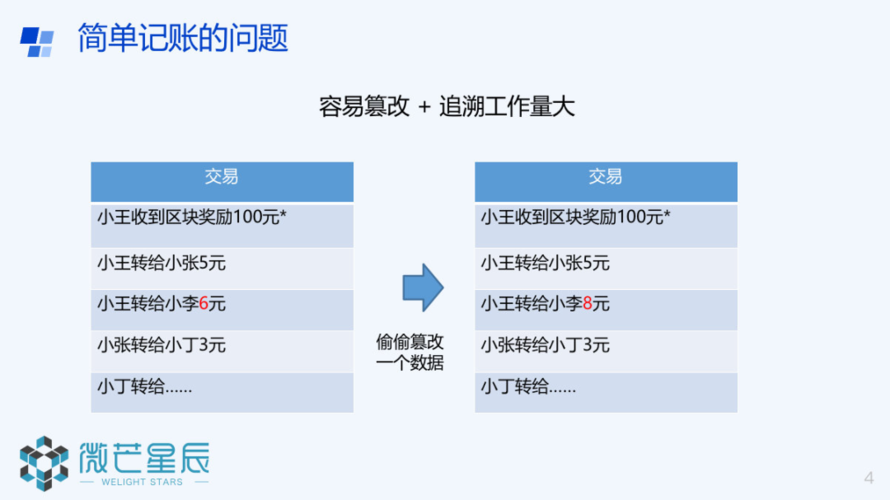 简单记账的问题

容易篡改 + 追溯工作量大

| 交易 |
|---|
| 小王收到区块奖励100元* |
| 小王转给小张5元 |
| 小王转给小李6元 |
| 小张转给小丁3元 |
| 小丁转给…… |

偷偷篡改一个数据

| 交易 |
|---|
| 小王收到区块奖励100元* |
| 小王转给小张5元 |
| 小王转给小李8元 |
| 小张转给小丁3元 |
| 小丁转给…… |

微芒星辰
WELIGHT STARS

4